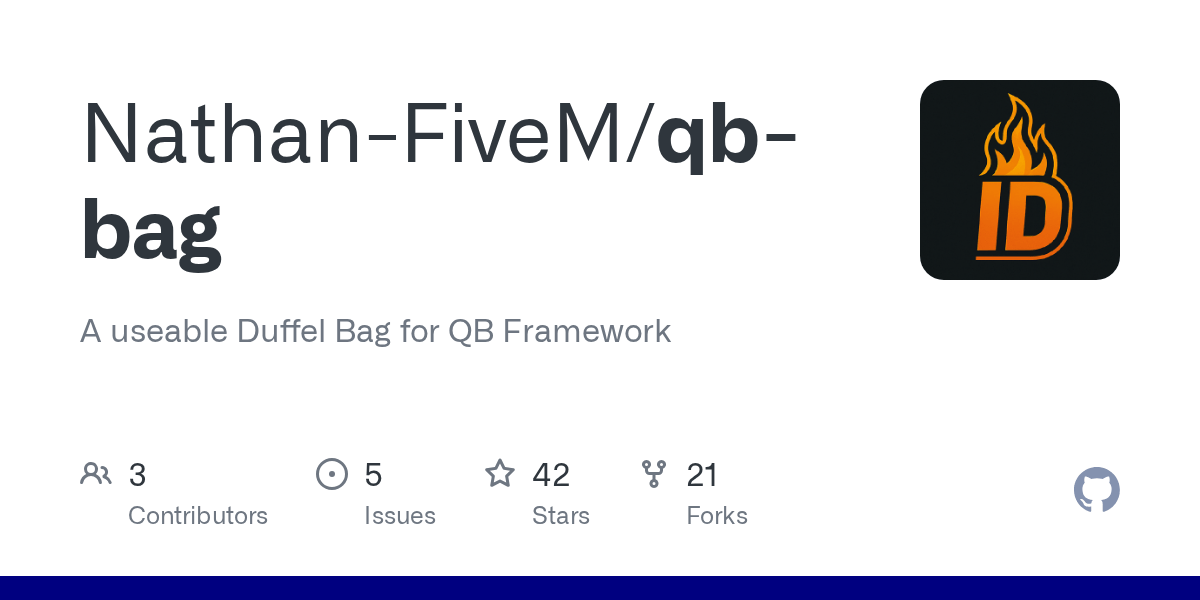 Nathan-FiveM/qb-bag

ID

A useable Duffel Bag for QB Framework

3
Contributors

5
Issues

42
Stars

21
Forks